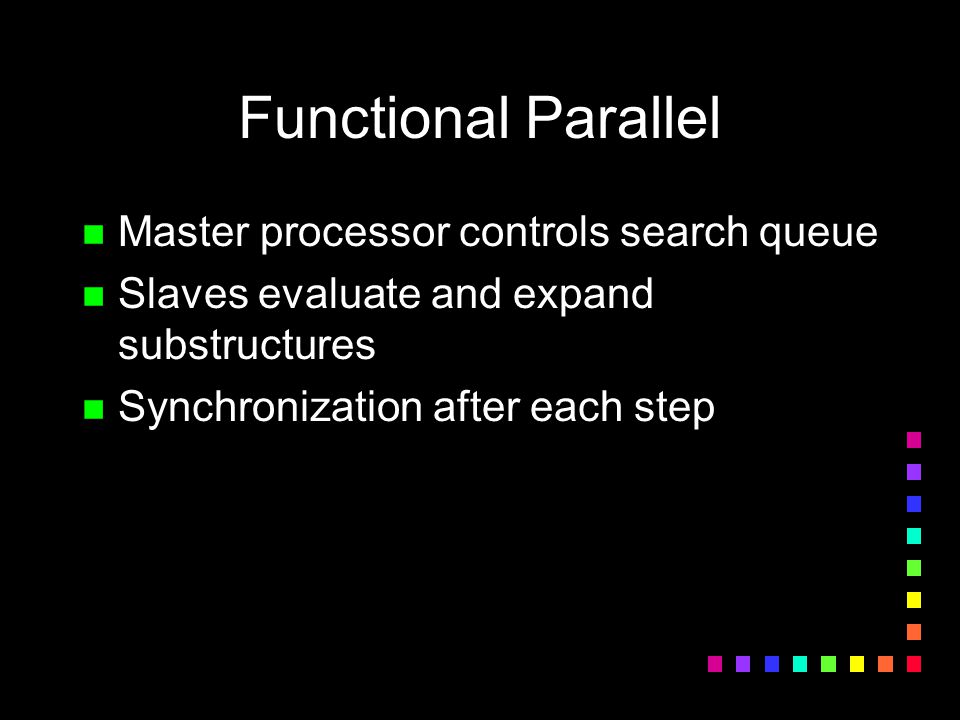 Functional Parallel

- Master processor controls search queue
- Slaves evaluate and expand substructures
- Synchronization after each step